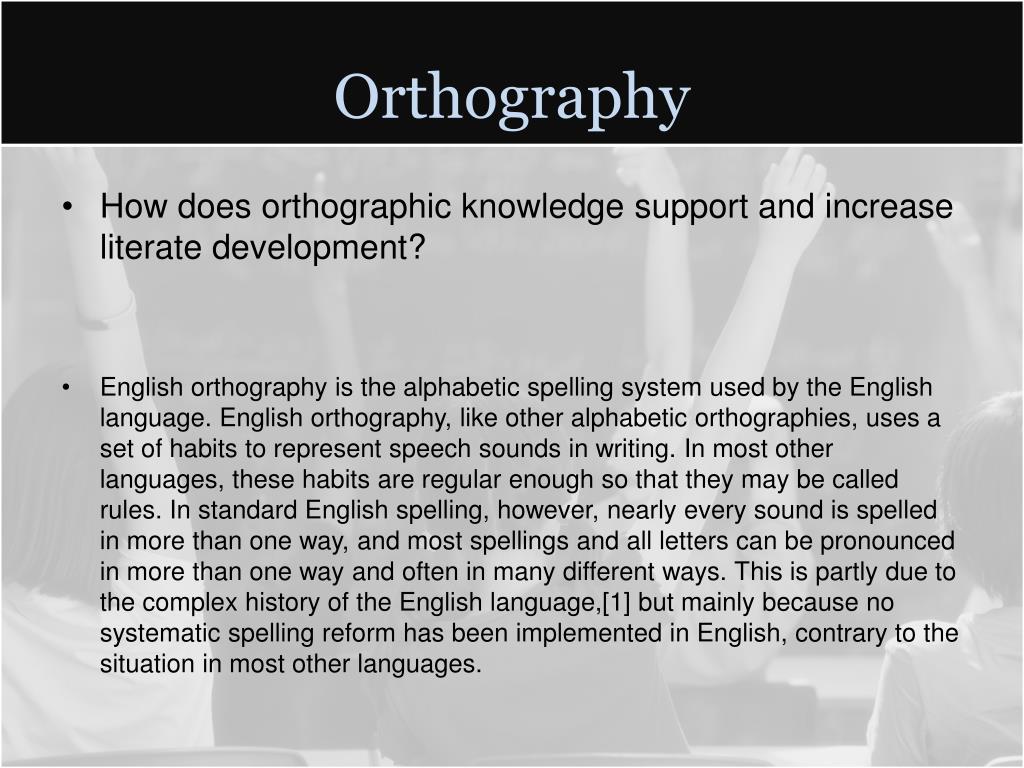 Orthography

• How does orthographic knowledge support and increase literate development?

• English orthography is the alphabetic spelling system used by the English language. English orthography, like other alphabetic orthographies, uses a set of habits to represent speech sounds in writing. In most other languages, these habits are regular enough so that they may be called rules. In standard English spelling, however, nearly every sound is spelled in more than one way, and most spellings and all letters can be pronounced in more than one way and often in many different ways. This is partly due to the complex history of the English language,[1] but mainly because no systematic spelling reform has been implemented in English, contrary to the situation in most other languages.